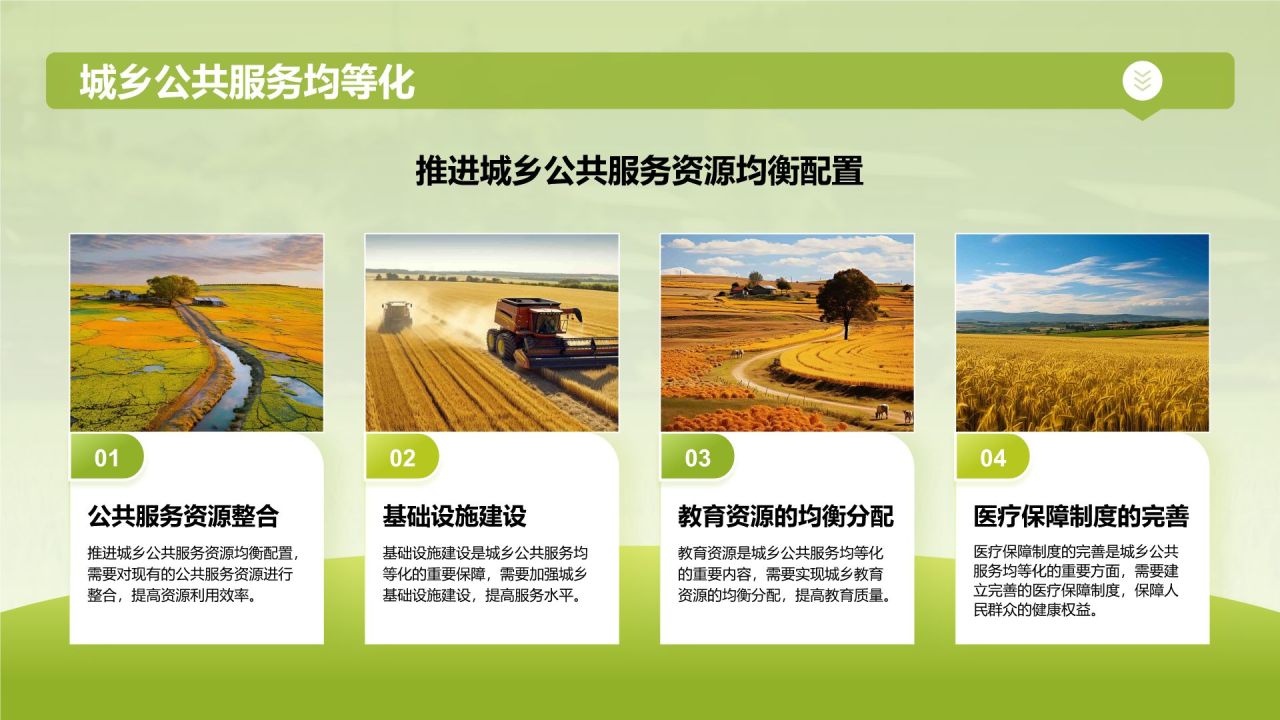 城乡公共服务均等化

推进城乡公共服务资源均衡配置

01

公共服务资源整合

推进城乡公共服务资源均衡配置，需要对现有的公共服务资源进行整合，提高资源利用效率。

02

基础设施建设

基础设施建设是城乡公共服务均等化的重要保障，需要加强城乡基础设施建设，提高服务水平。

03

教育资源的均衡分配

教育资源是城乡公共服务均等化的重要内容，需要实现城乡教育资源的均衡分配，提高教育质量。

04

医疗保障制度的完善

医疗保障制度的完善是城乡公共服务均等化的重要方面，需要建立完善的医疗保障制度，保障人民群众的健康权益。